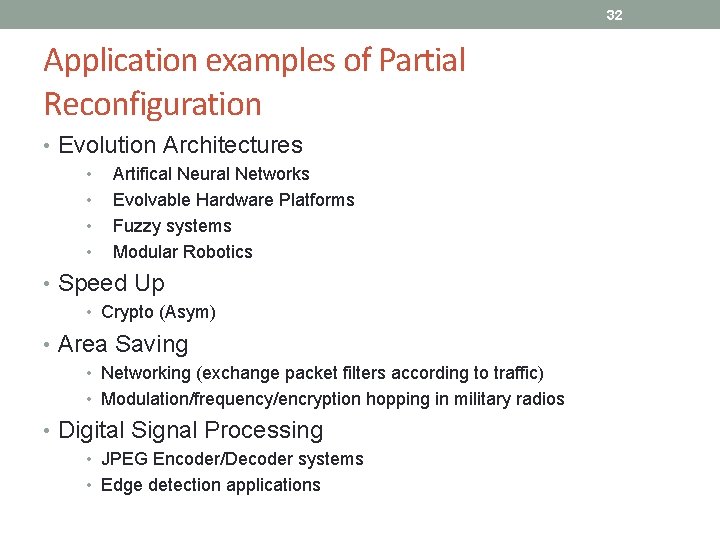 32

Application examples of Partial Reconfiguration

• Evolution Architectures
  • Artifical Neural Networks
  • Evolvable Hardware Platforms
  • Fuzzy systems
  • Modular Robotics
• Speed Up
  • Crypto (Asym)
• Area Saving
  • Networking (exchange packet filters according to traffic)
  • Modulation/frequency/encryption hopping in military radios
• Digital Signal Processing
  • JPEG Encoder/Decoder systems
  • Edge detection applications